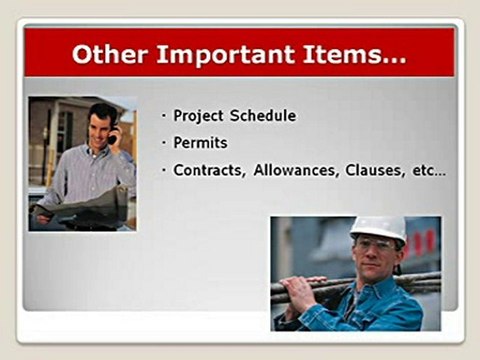 Other Important Items...

· Project Schedule
· Permits
· Contracts, Allowances, Clauses, etc...